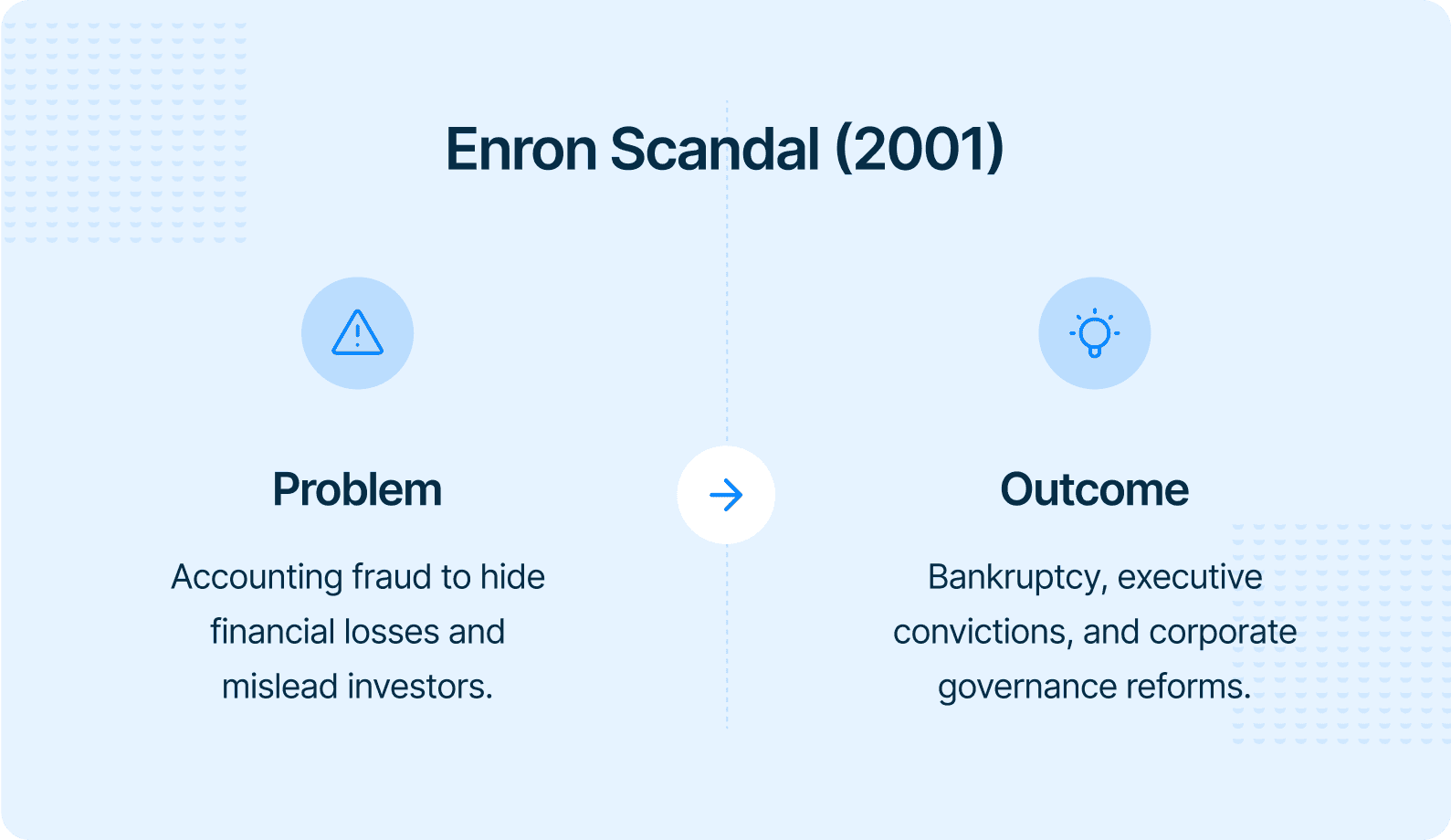 Enron Scandal (2001)

Problem

Accounting fraud to hide financial losses and mislead investors.

Outcome

Bankruptcy, executive convictions, and corporate governance reforms.